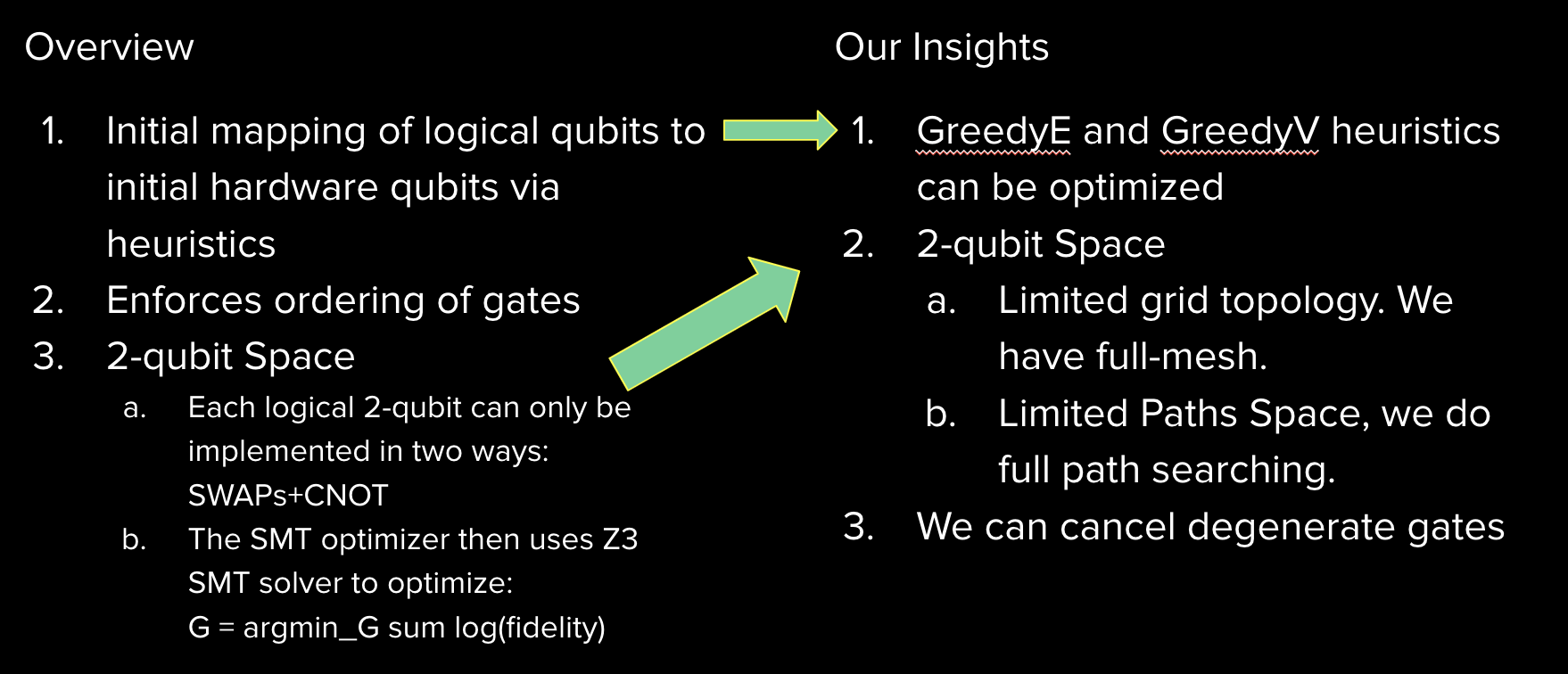 Overview

1. Initial mapping of logical qubits to initial hardware qubits via heuristics
2. Enforces ordering of gates
3. 2-qubit Space
a. Each logical 2-qubit can only be implemented in two ways: SWAPs+CNOT
b. The SMT optimizer then uses Z3 SMT solver to optimize: G = argmin_G sum log(fidelity)

Our Insights

1. GreedyE and GreedyV heuristics can be optimized
2. 2-qubit Space
a. Limited grid topology. We have full-mesh.
b. Limited Paths Space, we do full path searching.
3. We can cancel degenerate gates